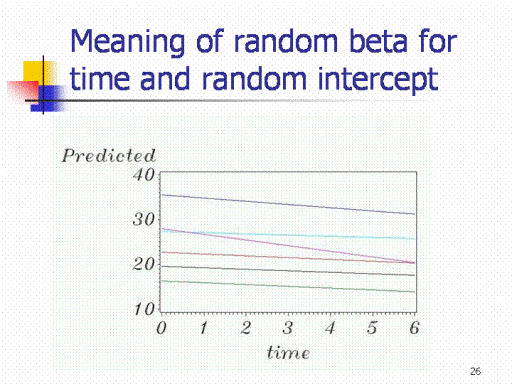 Meaning of random beta for time and random intercept

Predicted
40
30
20
10
0 1 2 3 4 5 6
time

26